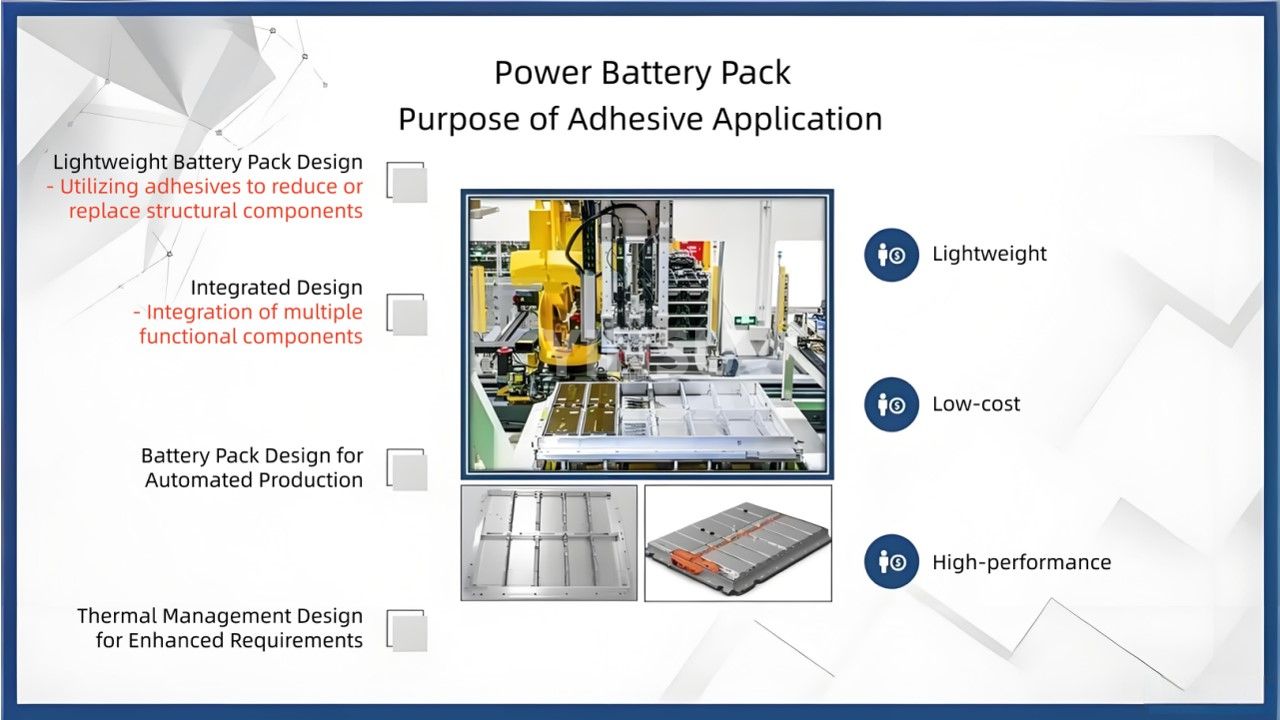 Power Battery Pack
Purpose of Adhesive Application

Lightweight Battery Pack Design
- Utilizing adhesives to reduce or replace structural components

Integrated Design
- Integration of multiple functional components

Battery Pack Design for Automated Production

Thermal Management Design for Enhanced Requirements

Lightweight

Low-cost

High-performance